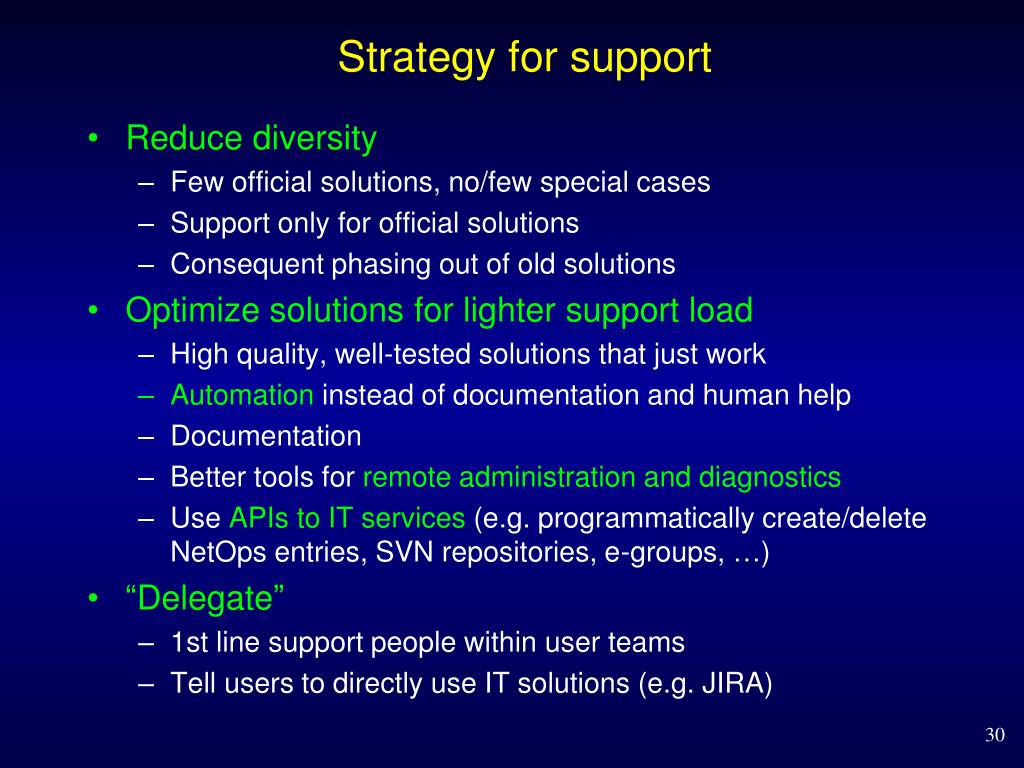 Strategy for support

• Reduce diversity
– Few official solutions, no/few special cases
– Support only for official solutions
– Consequent phasing out of old solutions

• Optimize solutions for lighter support load
– High quality, well-tested solutions that just work
– Automation instead of documentation and human help
– Documentation
– Better tools for remote administration and diagnostics
– Use APIs to IT services (e.g. programmatically create/delete NetOps entries, SVN repositories, e-groups, …)

• “Delegate”
– 1st line support people within user teams
– Tell users to directly use IT solutions (e.g. JIRA)

30